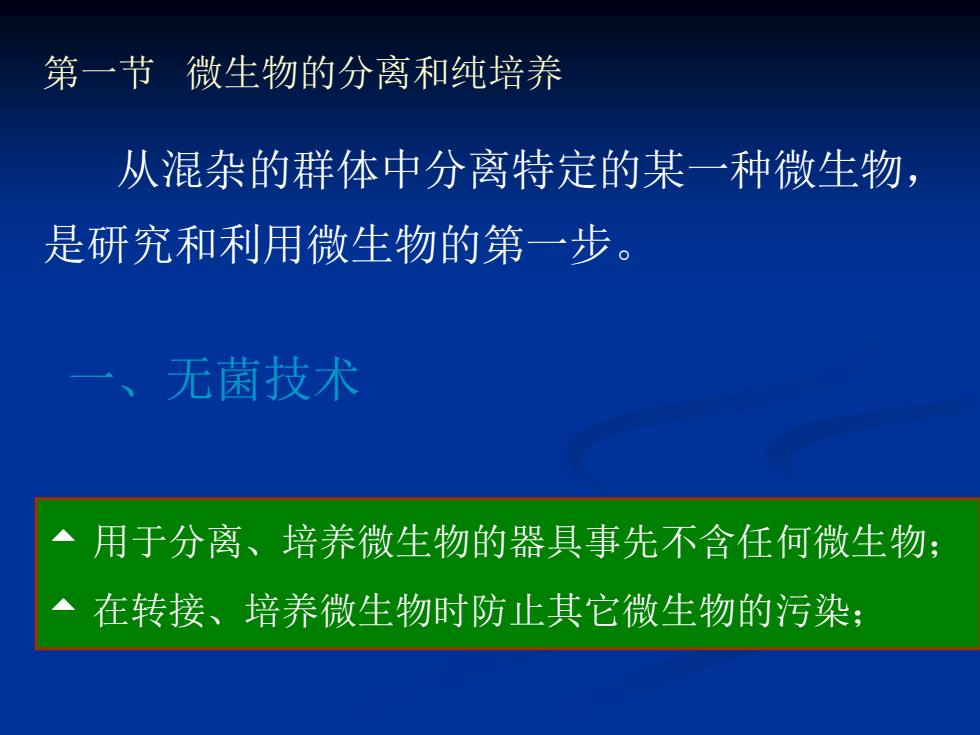 第一节　微生物的分离和纯培养

从混杂的群体中分离特定的某一种微生物，是研究和利用微生物的第一步。

一、无菌技术

用于分离、培养微生物的器具事先不含任何微生物；

在转接、培养微生物时防止其它微生物的污染；